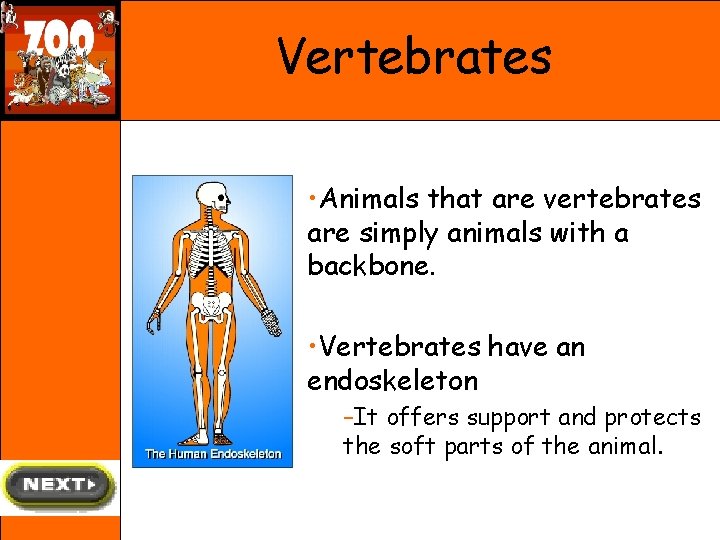 ZOO

Vertebrates

The Human Endoskeleton

•Animals that are vertebrates are simply animals with a backbone.

•Vertebrates have an endoskeleton

–It offers support and protects the soft parts of the animal.

NEXT